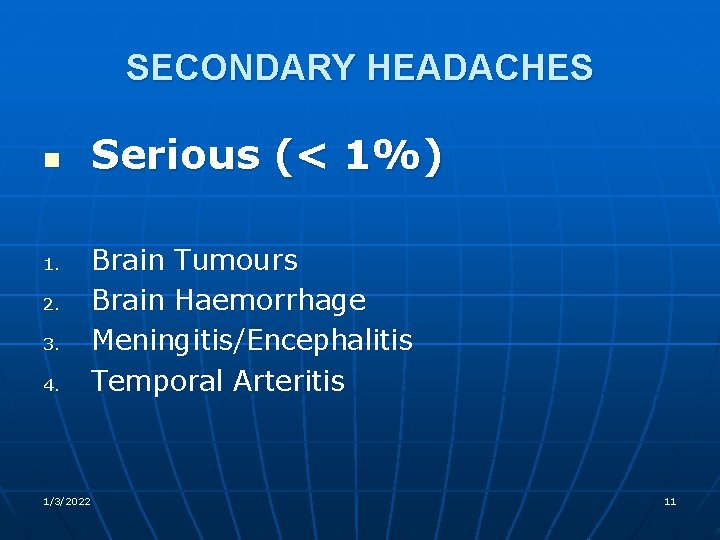 SECONDARY HEADACHES

■ Serious (< 1%)

1. Brain Tumours
2. Brain Haemorrhage
3. Meningitis/Encephalitis
4. Temporal Arteritis

1/3/2022

11